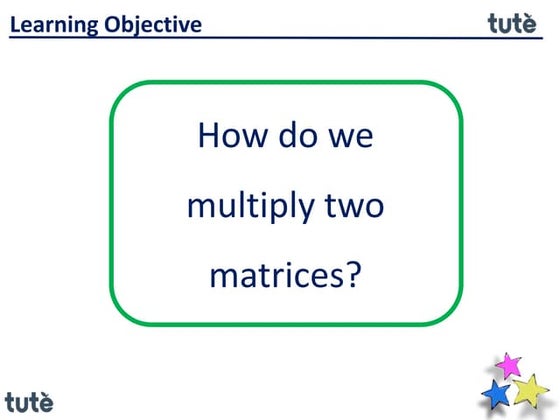 Learning Objective

tutè

How do we multiply two matrices?

tutè